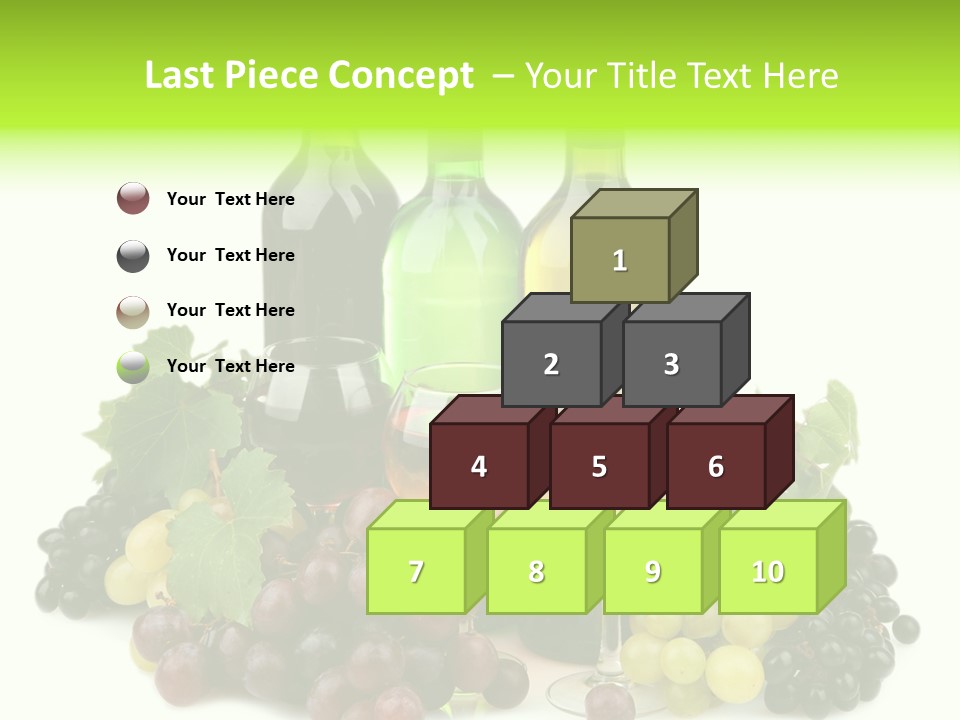 Last Piece Concept – Your Title Text Here

Your Text Here

Your Text Here

Your Text Here

Your Text Here

1

2

3

4

5

6

7

8

9

10